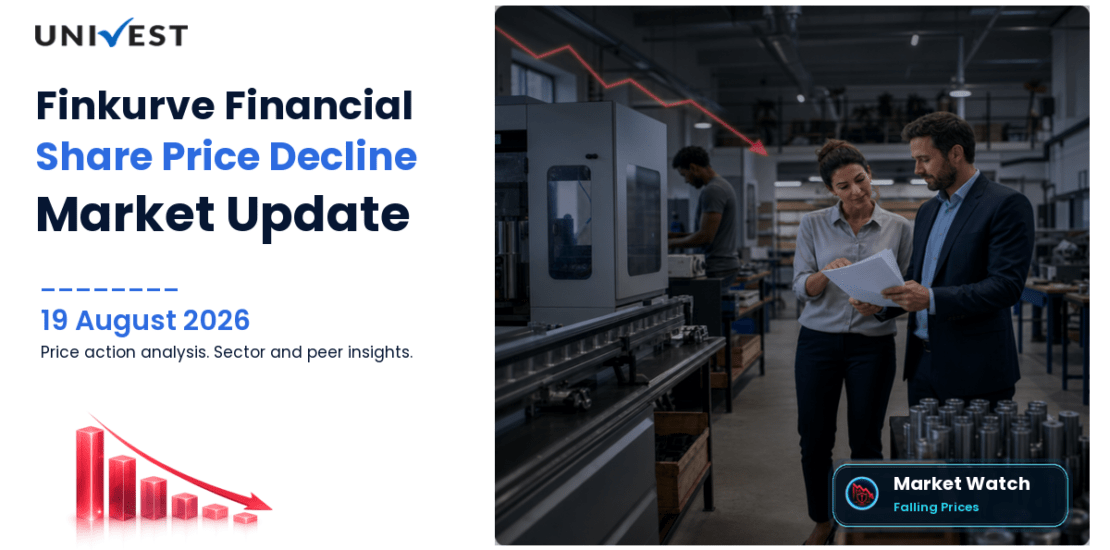 UNIVEST

Finkurve Financial
Share Price Decline
Market Update

19 August 2026
Price action analysis. Sector and peer insights.

Market Watch
Falling Prices